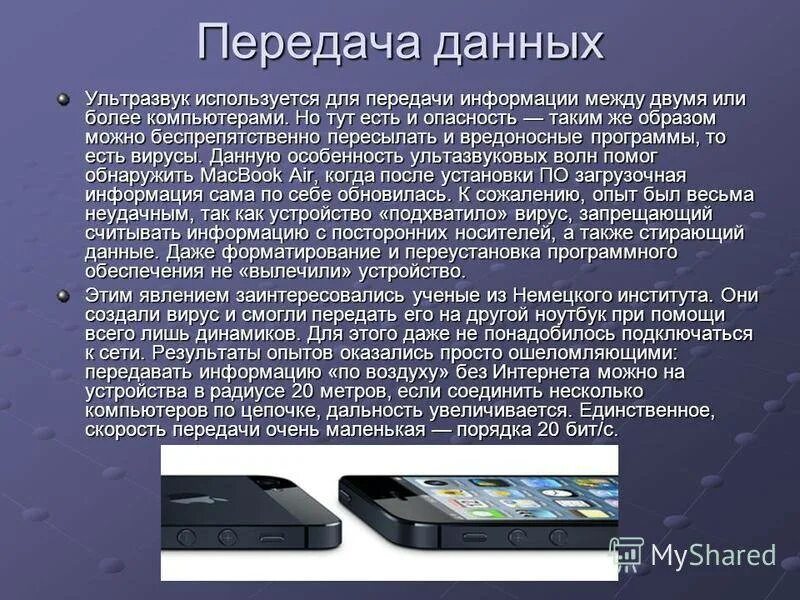 Передача данных

Ультразвук используется для передачи информации между двумя или более компьютерами. Но тут есть и опасность — таким же образом можно беспрепятственно пересылать и вредоносные программы, то есть вирусы. Данную особенность ультазвуковых волн помог обнаружить MacBook Air, когда после установки ПО загрузочная информация сама по себе обновилась. К сожалению, опыт был весьма неудачным, так как устройство «подхватило» вирус, запрещающий считывать информацию с посторонних носителей, а также стирающий данные. Даже форматирование и переустановка программного обеспечения не «вылечили» устройство.

Этим явлением заинтересовались ученые из Немецкого института. Они создали вирус и смогли передать его на другой ноутбук при помощи всего лишь динамиков. Для этого даже не понадобилось подключаться к сети. Результаты опытов оказались просто ошеломляющими: передавать информацию «по воздуху» без Интернета можно на устройства в радиусе 20 метров, если соединить несколько компьютеров по цепочке, дальность увеличивается. Единственное, скорость передачи очень маленькая — порядка 20 бит/с.

MyShared